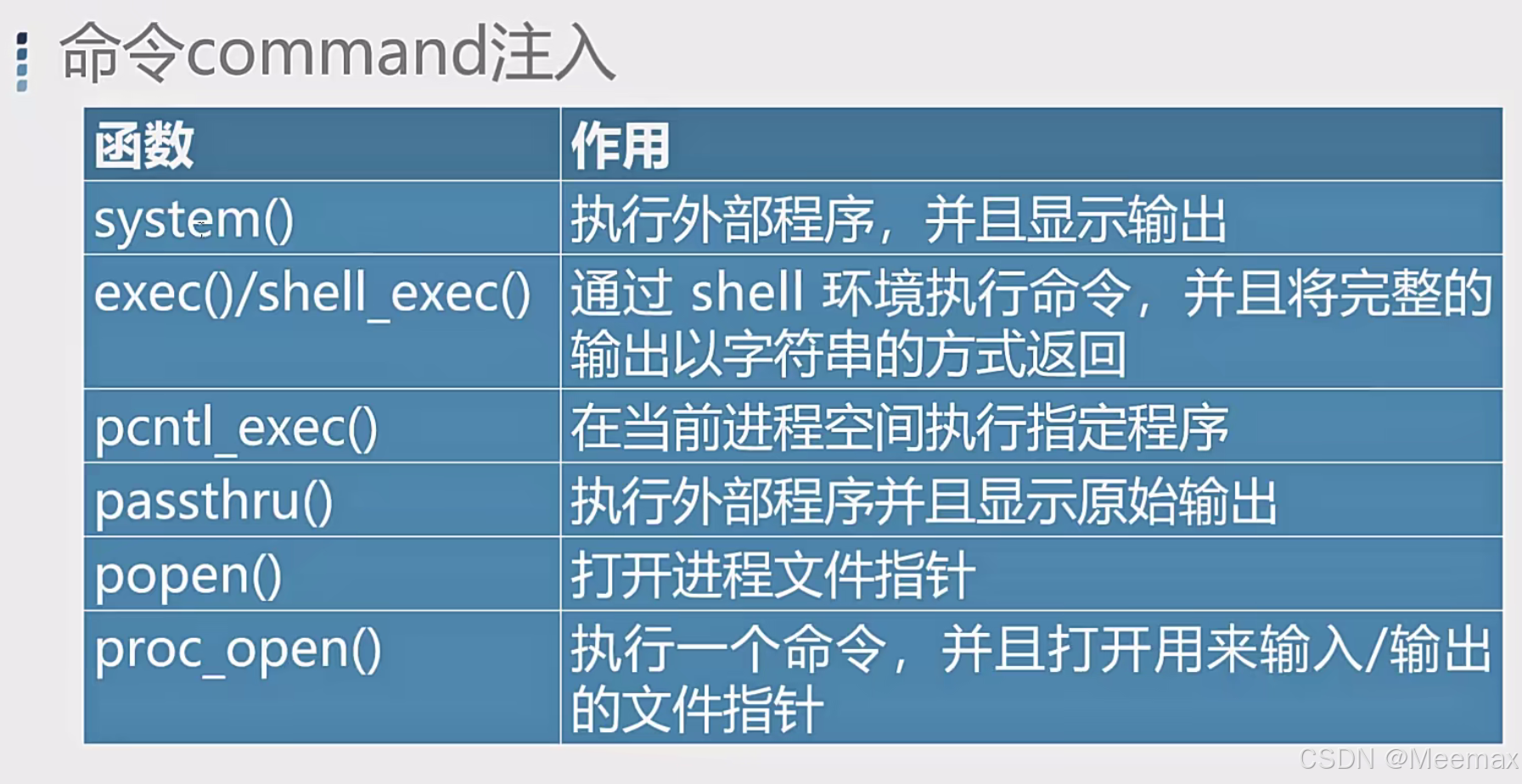 命令command注入

| 函数 | 作用 |
|---|---|
| system() | 执行外部程序，并且显示输出 |
| exec()/shell_exec() | 通过 shell 环境执行命令，并且将完整的输出以字符串的方式返回 |
| pcntl_exec() | 在当前进程空间执行指定程序 |
| passthru() | 执行外部程序并且显示原始输出 |
| popen() | 打开进程文件指针 |
| proc_open() | 执行一个命令，并且打开用来输入/输出的文件指针 |

CSDN @Meemax